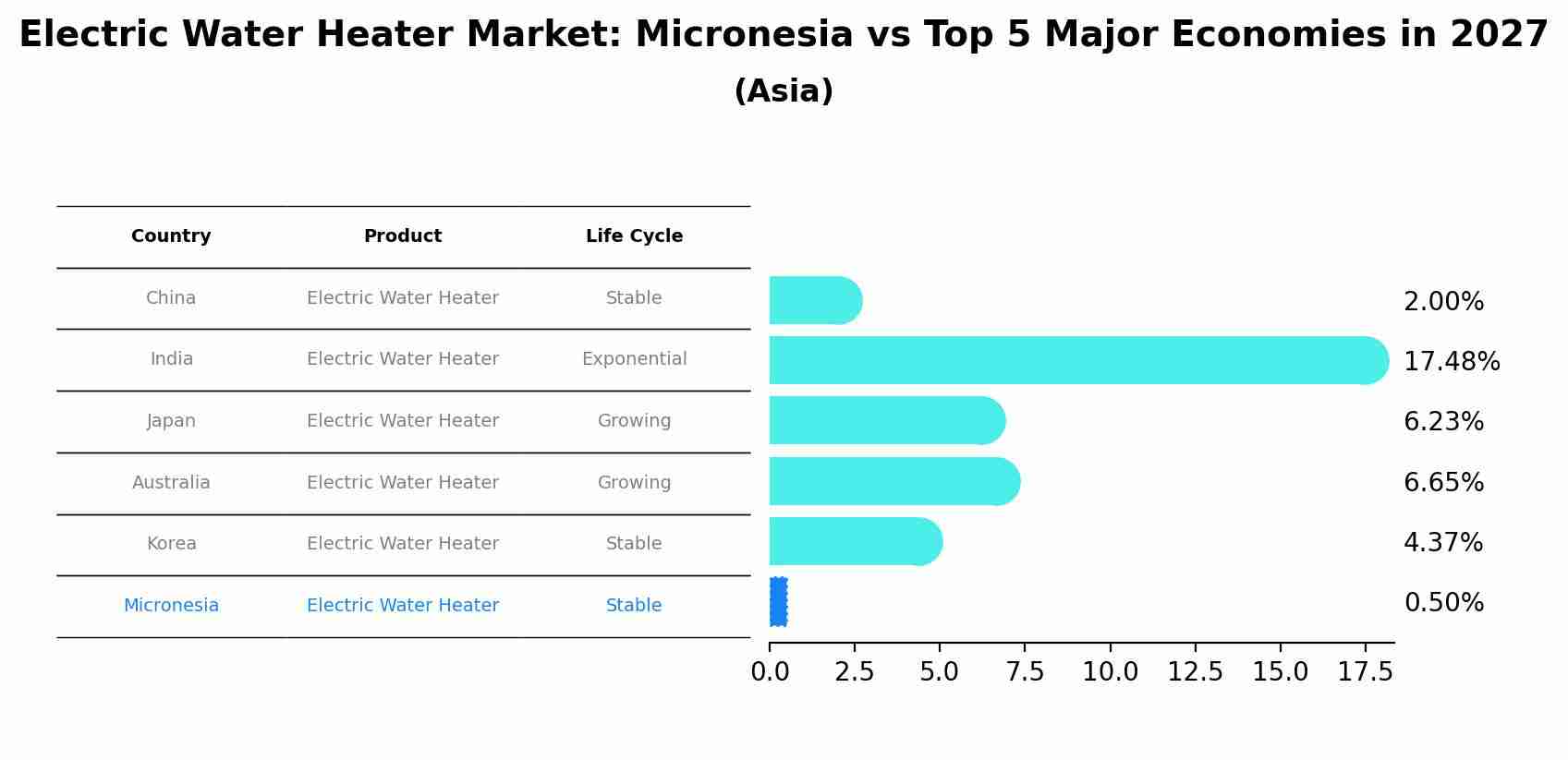 Electric Water Heater Market: Micronesia vs Top 5 Major Economies in 2027
(Asia)

| Country | Product | Life Cycle |
|---|---|---|
| China | Electric Water Heater | Stable |
| India | Electric Water Heater | Exponential |
| Japan | Electric Water Heater | Growing |
| Australia | Electric Water Heater | Growing |
| Korea | Electric Water Heater | Stable |
| Micronesia | Electric Water Heater | Stable |

2.00%
17.48%
6.23%
6.65%
4.37%
0.50%

0.0 2.5 5.0 7.5 10.0 12.5 15.0 17.5